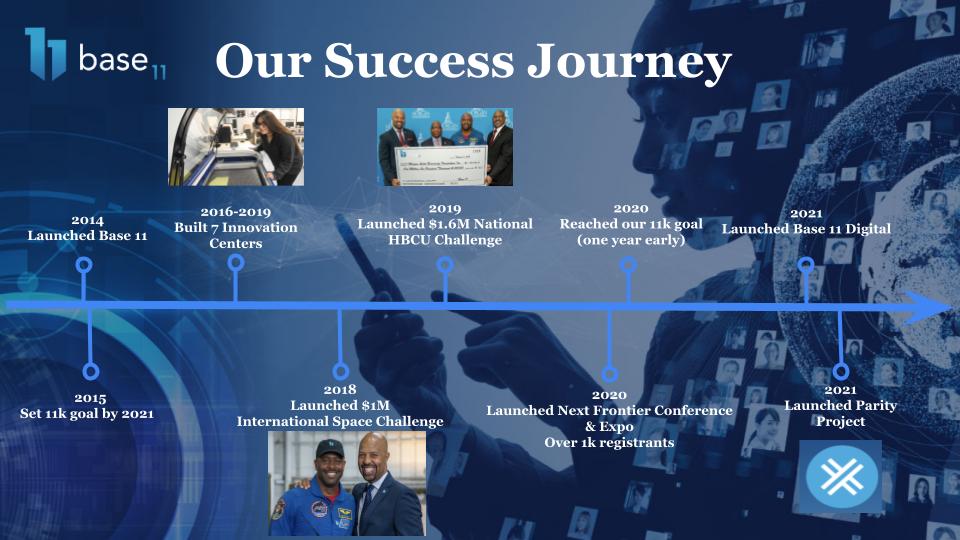 base 11

Our Success Journey

2014
Launched Base 11

2016-2019
Built 7 Innovation Centers

2019
Launched $1.6M National HBCU Challenge

2020
Reached our 11k goal (one year early)

2021
Launched Base 11 Digital

2015
Set 11k goal by 2021

2018
Launched $1M International Space Challenge

2020
Launched Next Frontier Conference & Expo
Over 1k registrants

2021
Launched Parity Project